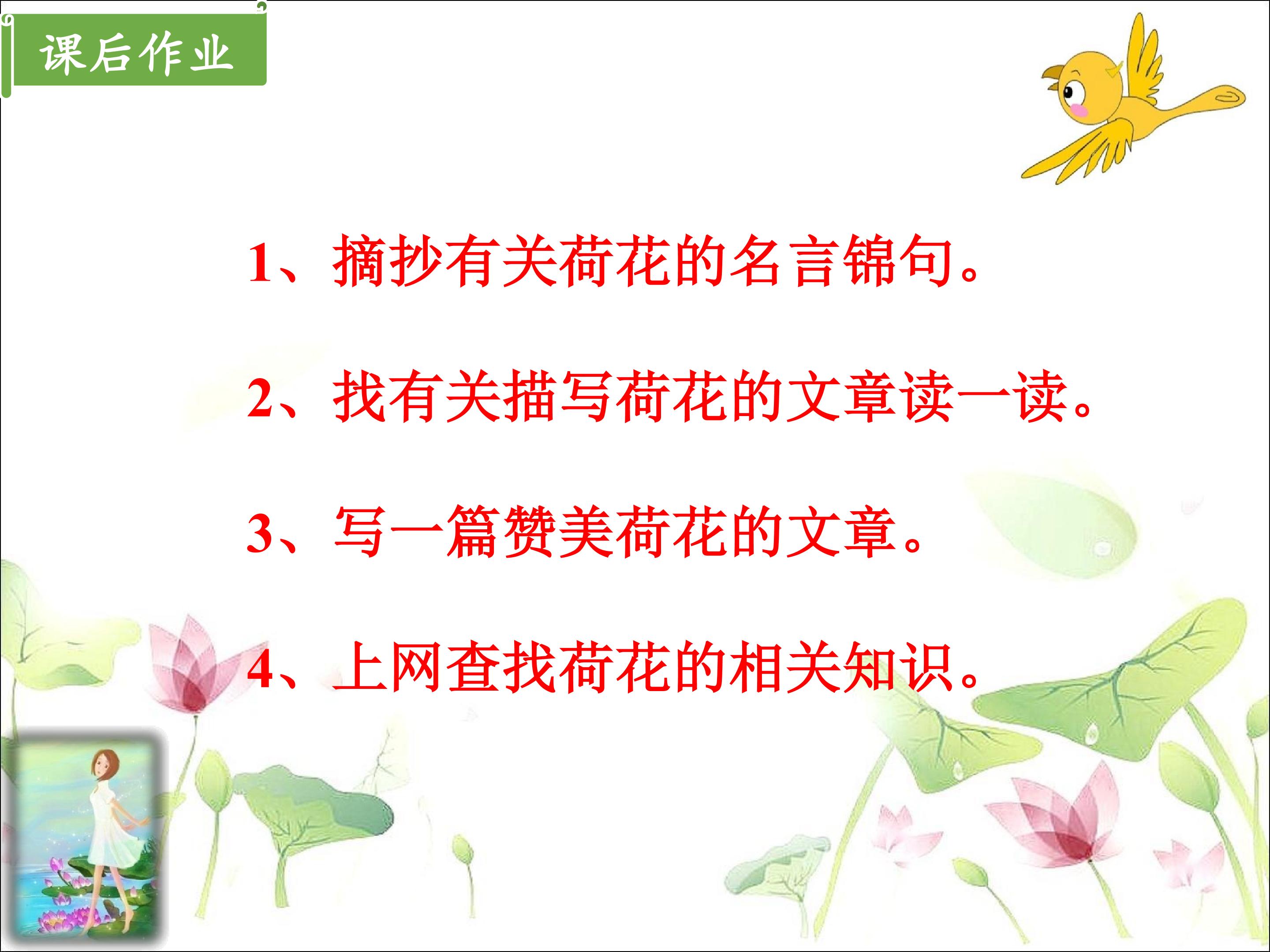 课后作业

1、摘抄有关荷花的名言锦句。

2、找有关描写荷花的文章读一读。

3、写一篇赞美荷花的文章。

4、上网查找荷花的相关知识。